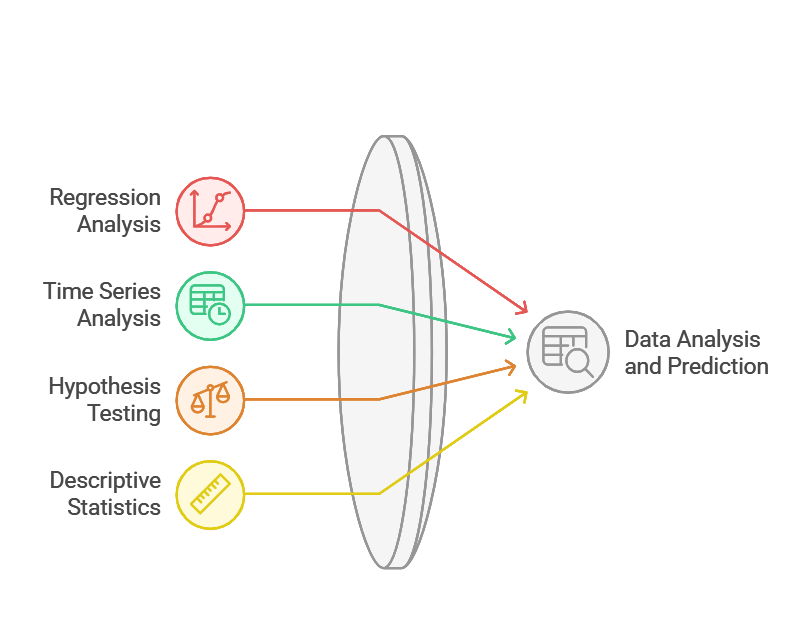 Regression Analysis

Time Series Analysis

Hypothesis Testing

Descriptive Statistics

Data Analysis and Prediction